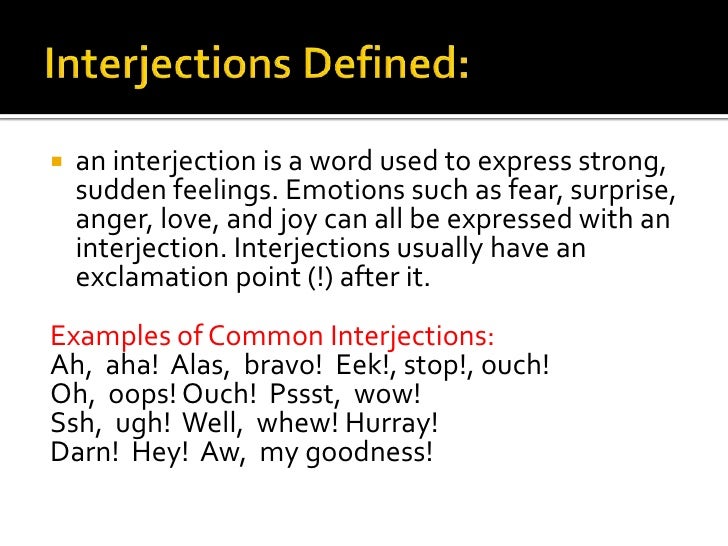 Interjections Defined:

an interjection is a word used to express strong, sudden feelings. Emotions such as fear, surprise, anger, love, and joy can all be expressed with an interjection. Interjections usually have an exclamation point (!) after it.

Examples of Common Interjections:
Ah, aha! Alas, bravo! Eek!, stop!, ouch!
Oh, oops! Ouch! Pssst, wow!
Ssh, ugh! Well, whew! Hurray!
Darn! Hey! Aw, my goodness!